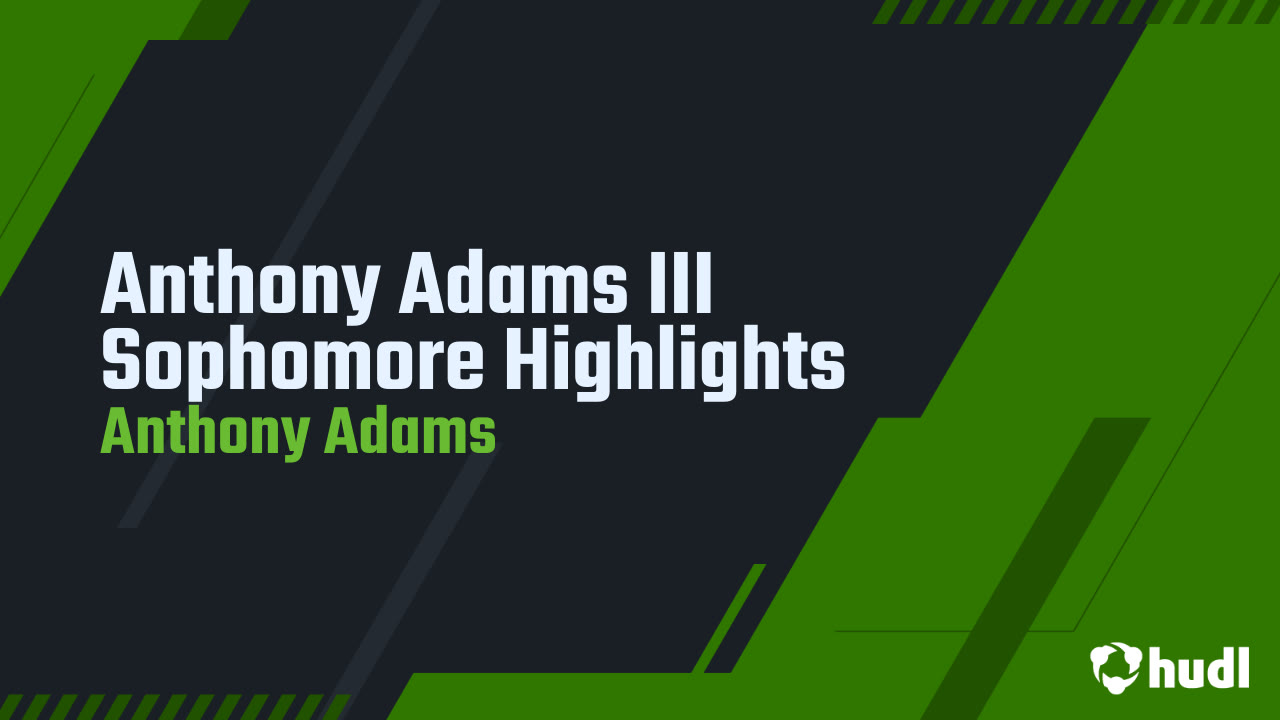 Anthony Adams III
Sophomore Highlights
Anthony Adams

hudl